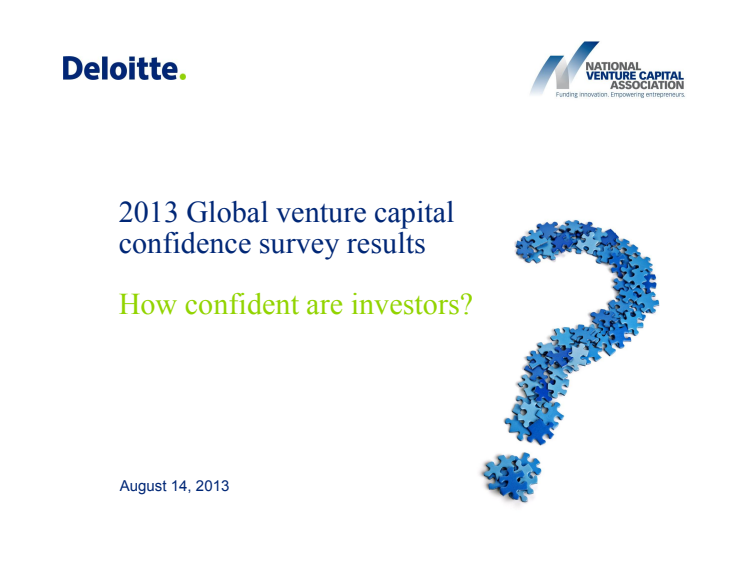 Deloitte.

NATIONAL VENTURE CAPITAL ASSOCIATION
Funding innovation. Empowering entrepreneurs.

2013 Global venture capital confidence survey results

How confident are investors?

August 14, 2013